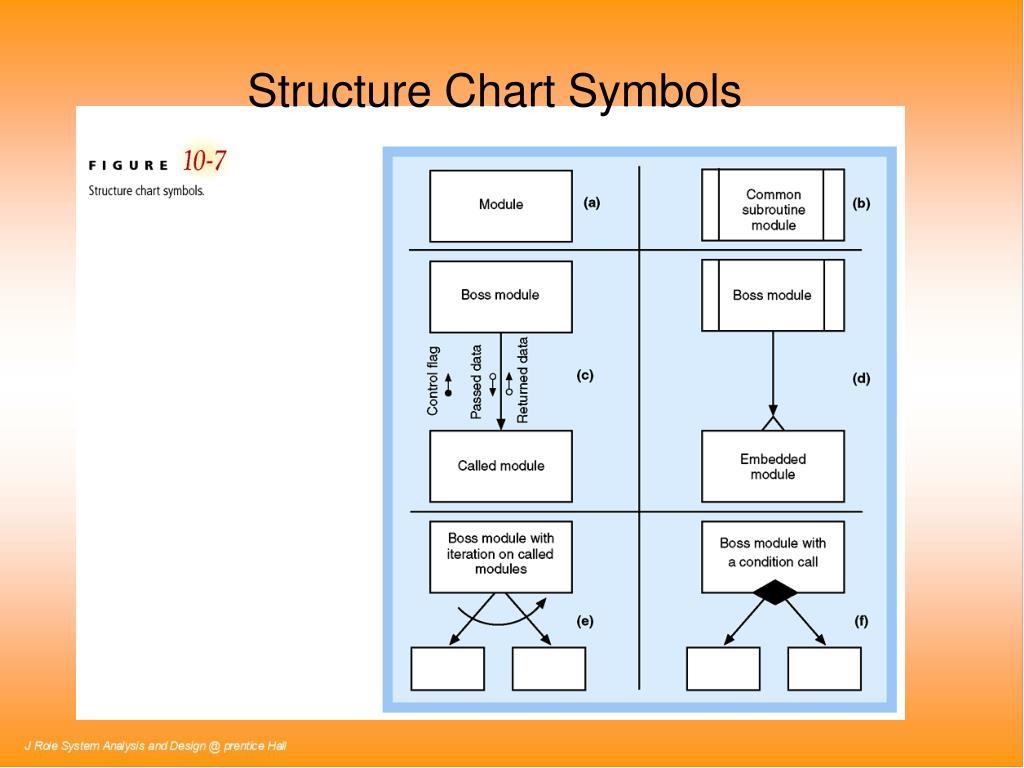 Structure Chart Symbols

FIGURE 10-7
Structure chart symbols.

Module (a)

Common subroutine module (b)

Boss module

Control flag
Passed data
Returned data
(c)

Called module

Boss module

(d)

Embedded module

Boss module with iteration on called modules

(e)

Boss module with a condition call

(f)

J Role System Analysis and Design @ prentice Hall